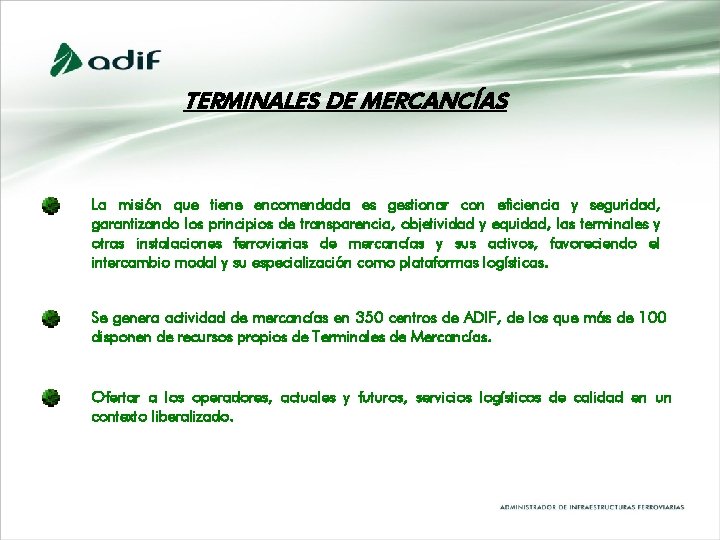 adif

TERMINALES DE MERCANCÍAS

La misión que tiene encomendada es gestionar con eficiencia y seguridad, garantizando los principios de transparencia, objetividad y equidad, las terminales y otras instalaciones ferroviarias de mercancías y sus activos, favoreciendo el intercambio modal y su especialización como plataformas logísticas.

Se genera actividad de mercancías en 350 centros de ADIF, de los que más de 100 disponen de recursos propios de Terminales de Mercancías.

Ofertar a los operadores, actuales y futuros, servicios logísticos de calidad en un contexto liberalizado.

ADMINISTRADOR DE INFRAESTRUCTURAS FERROVIARIAS